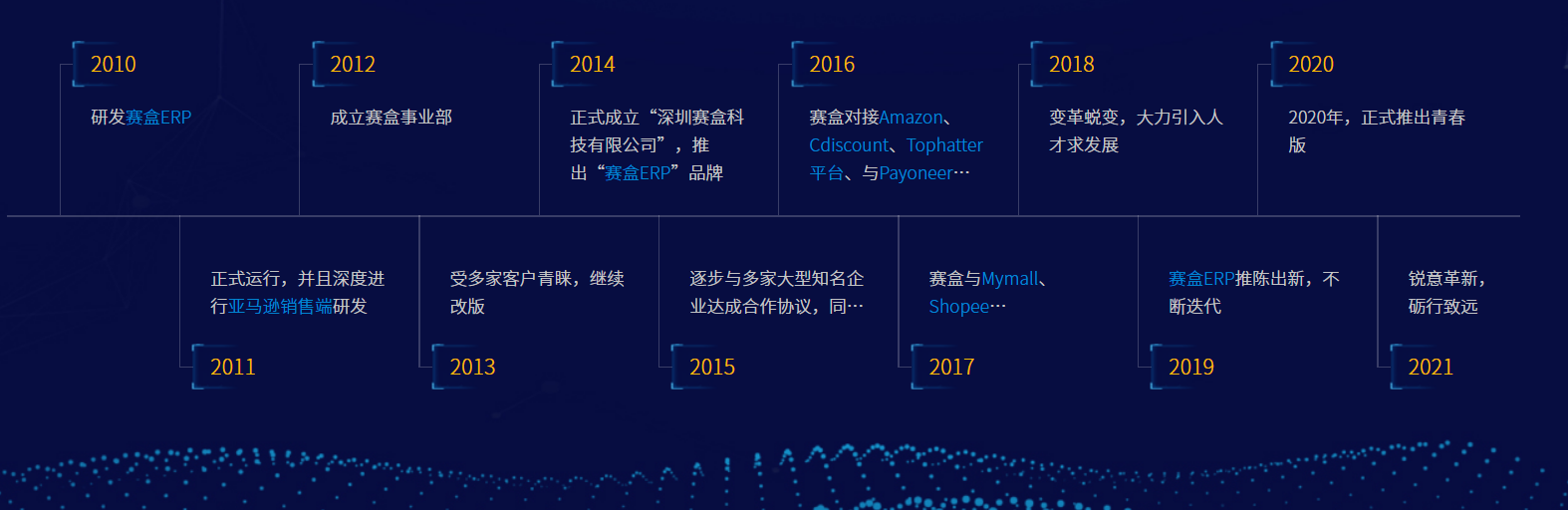 2010

研发赛盒ERP

2012

成立赛盒事业部

2014

正式成立“深圳赛盒科技有限公司”，推出“赛盒ERP”品牌

2016

赛盒对接Amazon、Cdiscount、Tophatter平台、与Payoneer…

2018

变革蜕变，大力引入人才求发展

2020

2020年，正式推出青春版

正式运行，并且深度进行亚马逊销售端研发

2011

受多家客户青睐，继续改版

2013

逐步与多家大型知名企业达成合作协议，同…

2015

赛盒与Mymall、Shopee…

2017

赛盒ERP推陈出新，不断迭代

2019

锐意革新，砺行致远

2021